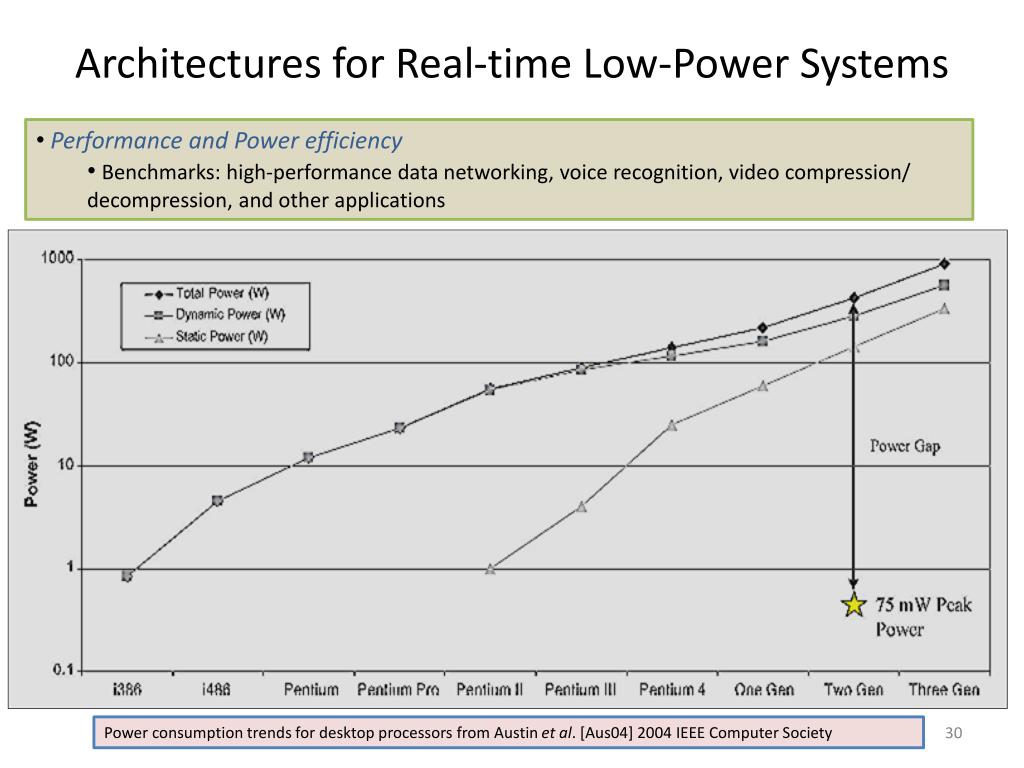 Architectures for Real-time Low-Power Systems

• Performance and Power efficiency

• Benchmarks: high-performance data networking, voice recognition, video compression/ decompression, and other applications

1000

100

10

1

0.1

Power (W)

Total Power (W)

Dynamic Power (W)

Static Power (W)

Power Gap

75 mW Peak Power

i386

i486

Pentium

Pentium Pro

Pentium II

Pentium III

Pentium 4

One Gen

Two Gen

Three Gen

Power consumption trends for desktop processors from Austin et al. [Aus04] 2004 IEEE Computer Society

30